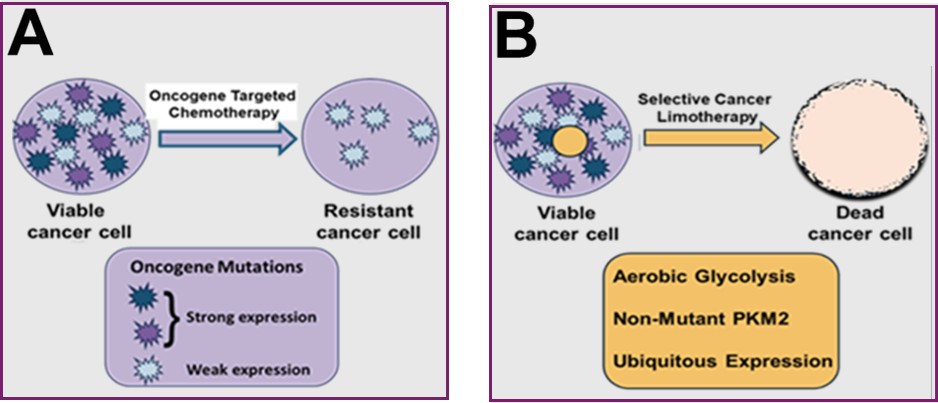 A

Oncogene Targeted Chemotherapy

Viable cancer cell

Resistant cancer cell

Oncogene Mutations

Strong expression

Weak expression

B

Selective Cancer Limotherapy

Viable cancer cell

Dead cancer cell

Aerobic Glycolysis

Non-Mutant PKM2

Ubiquitous Expression